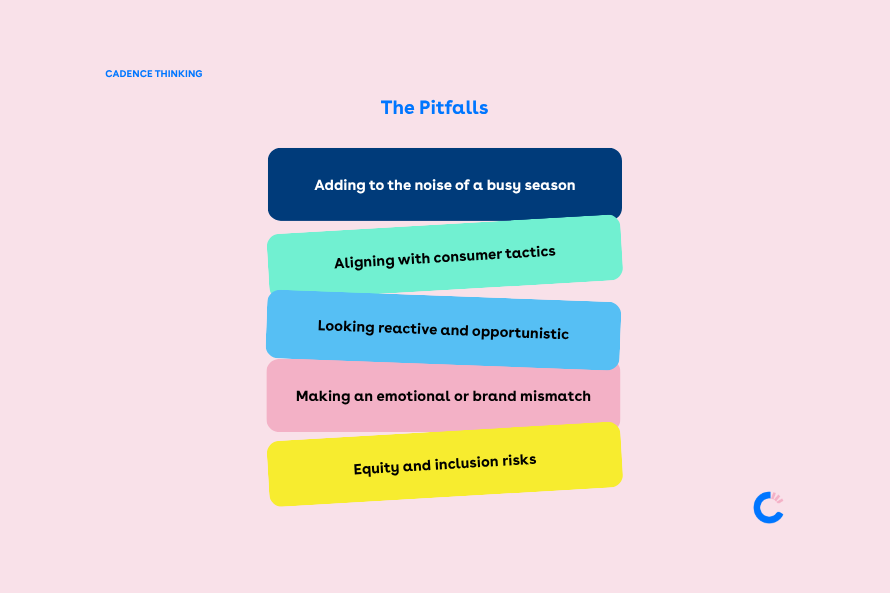 CADENCE THINKING

The Pitfalls

Adding to the noise of a busy season

Aligning with consumer tactics

Looking reactive and opportunistic

Making an emotional or brand mismatch

Equity and inclusion risks